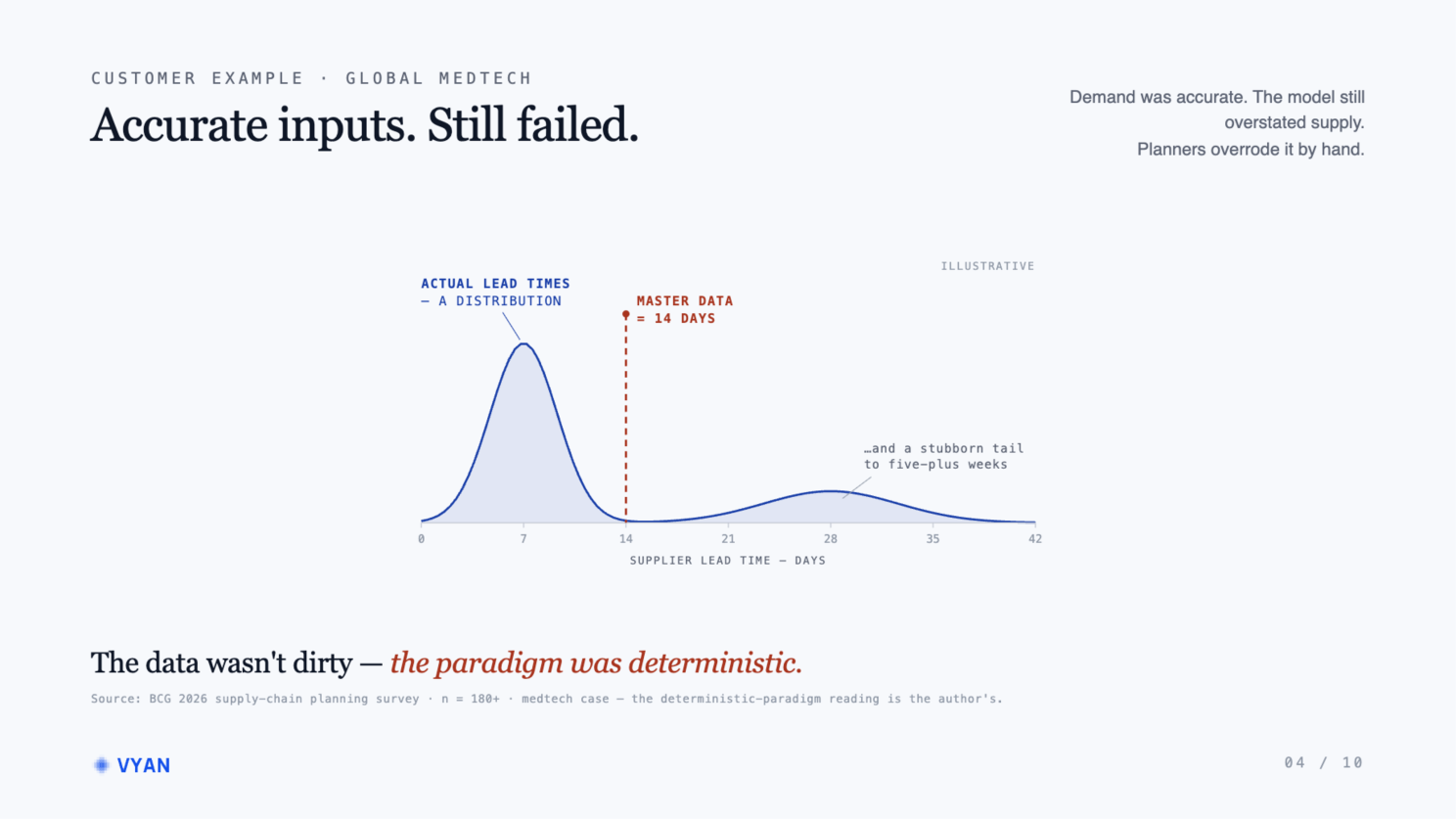 CUSTOMER EXAMPLE · GLOBAL MEDTECH

Accurate inputs. Still failed.

Demand was accurate. The model still overstated supply.
Planners overrode it by hand.

ILLUSTRATIVE

ACTUAL LEAD TIMES
— A DISTRIBUTION

MASTER DATA
= 14 DAYS

…and a stubborn tail
to five-plus weeks

0
7
14
21
28
35
42

SUPPLIER LEAD TIME — DAYS

The data wasn't dirty — the paradigm was deterministic.

Source: BCG 2026 supply-chain planning survey · n = 180+ · medtech case — the deterministic-paradigm reading is the author's.

VYAN

04 / 10